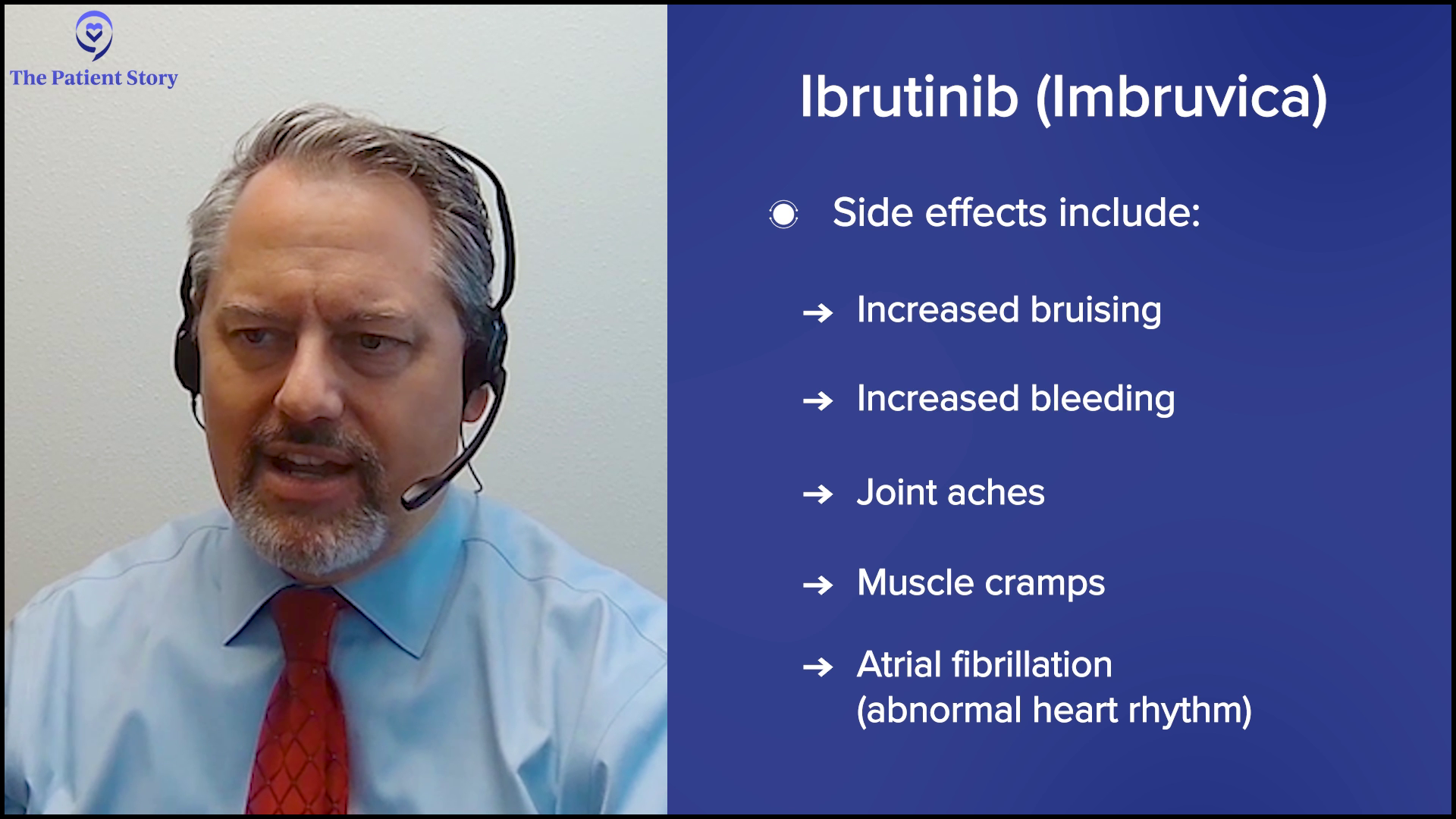 The Patient Story

Ibrutinib (Imbruvica)

Side effects include:

→ Increased bruising

→ Increased bleeding

→ Joint aches

→ Muscle cramps

→ Atrial fibrillation (abnormal heart rhythm)